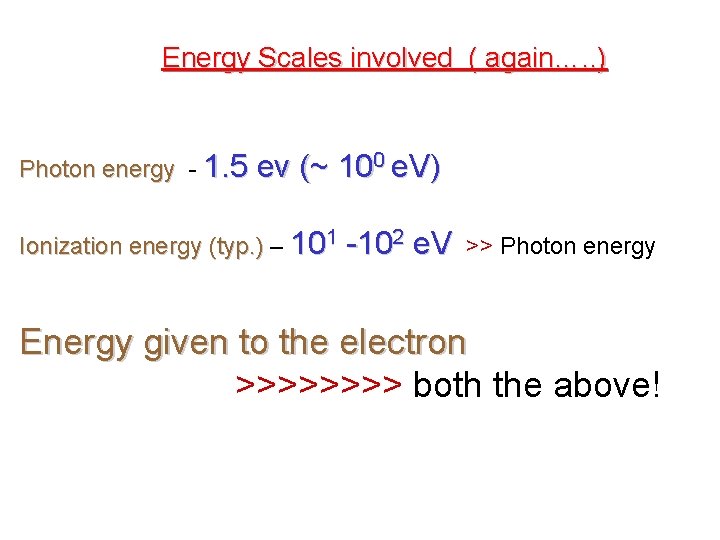 Energy Scales involved ( again…..)

Photon energy - 1.5 ev (~ $10^0$ eV)

Ionization energy (typ.) – $10^1$ -$10^2$ eV >> Photon energy

Energy given to the electron
>>>>>>>>> both the above!